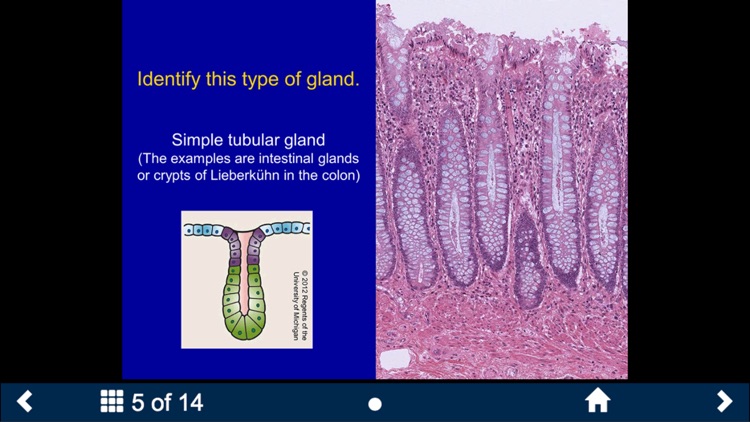 Identify this type of gland.

Simple tubular gland
(The examples are intestinal glands or crypts of Lieberkühn in the colon)

© 2012 Regents of the University of Michigan

5 of 14